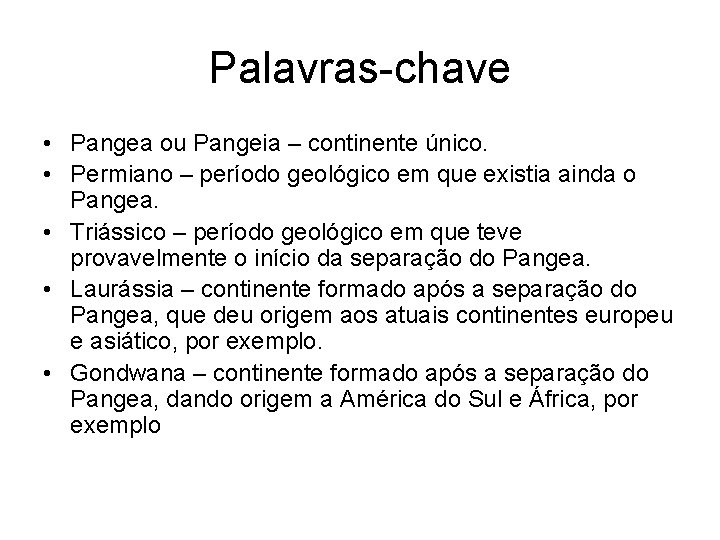 Palavras-chave

• Pangea ou Pangeia – continente único.
• Permiano – período geológico em que existia ainda o Pangea.
• Triássico – período geológico em que teve provavelmente o início da separação do Pangea.
• Laurássia – continente formado após a separação do Pangea, que deu origem aos atuais continentes europeu e asiático, por exemplo.
• Gondwana – continente formado após a separação do Pangea, dando origem a América do Sul e África, por exemplo